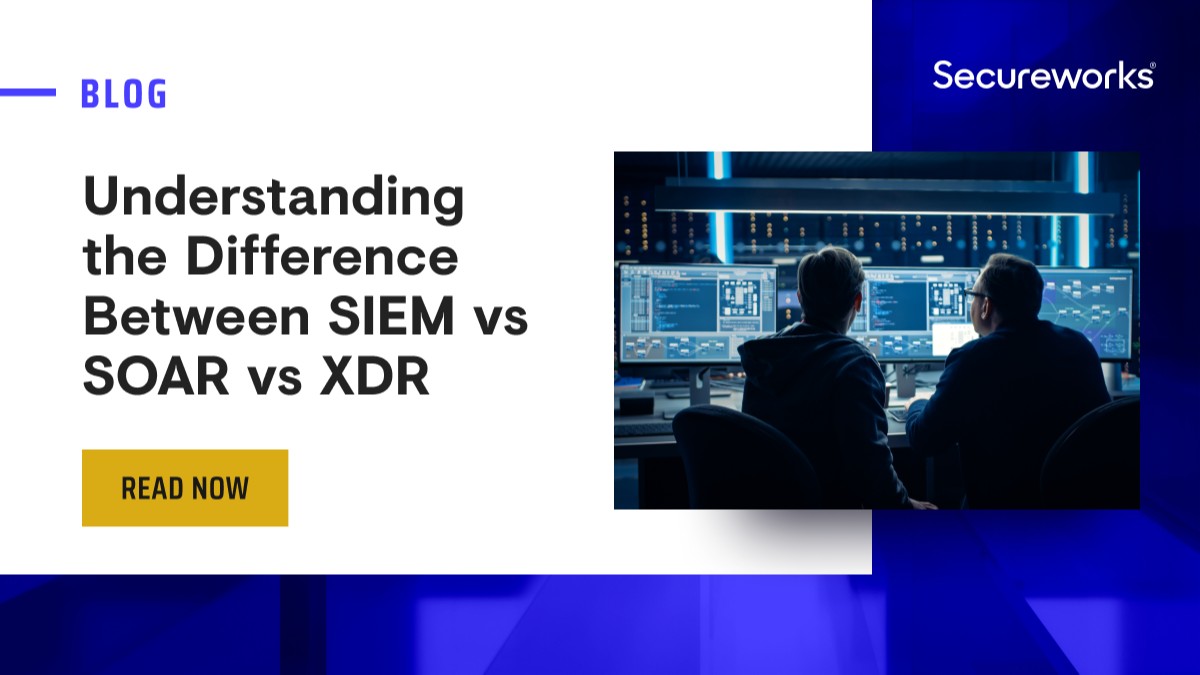 BLOG

Secureworks®

Understanding the Difference Between SIEM vs SOAR vs XDR

READ NOW